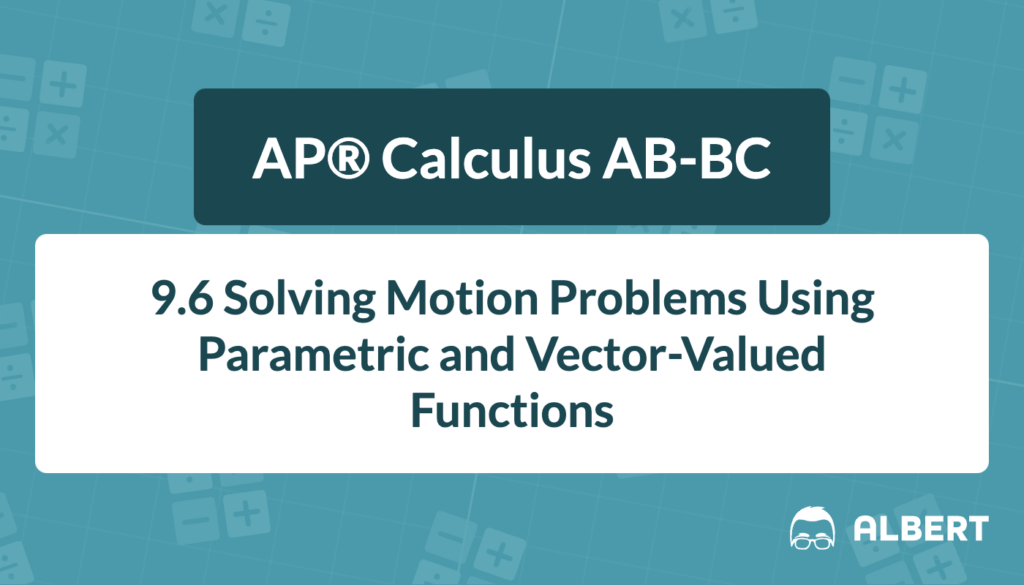 AP® Calculus AB-BC

9.6 Solving Motion Problems Using Parametric and Vector-Valued Functions

ALBERT